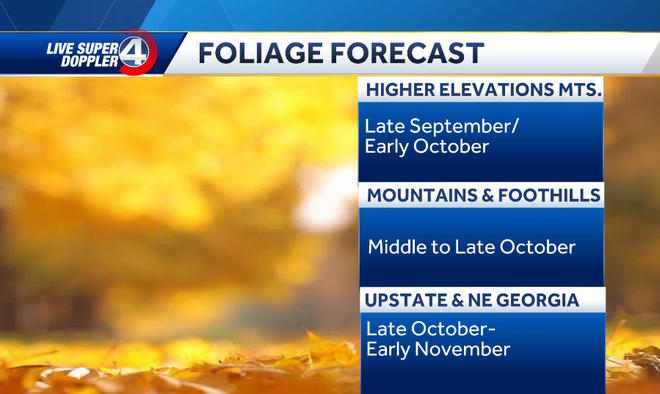 LIVE SUPER DOPPLER 4

FOLIAGE FORECAST

HIGHER ELEVATIONS MTS.

Late September/ Early October

MOUNTAINS & FOOTHILLS

Middle to Late October

UPSTATE & NE GEORGIA

Late October- Early November